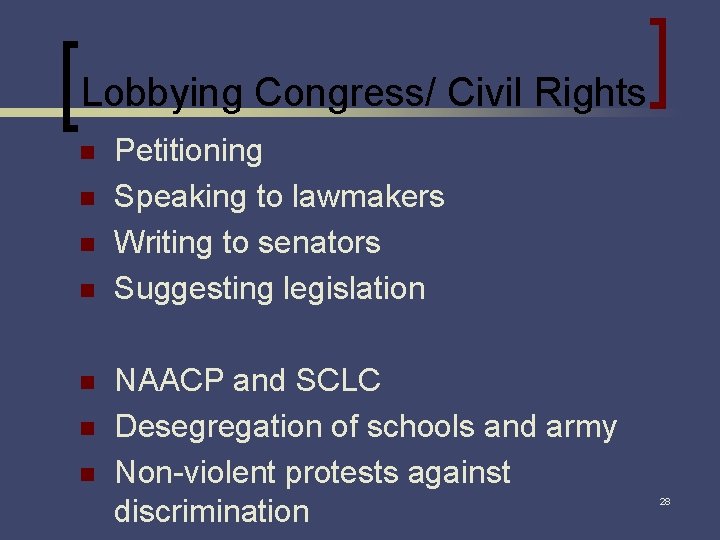 Lobbying Congress/ Civil Rights

- Petitioning
- Speaking to lawmakers
- Writing to senators
- Suggesting legislation

- NAACP and SCLC
- Desegregation of schools and army
- Non-violent protests against discrimination

28